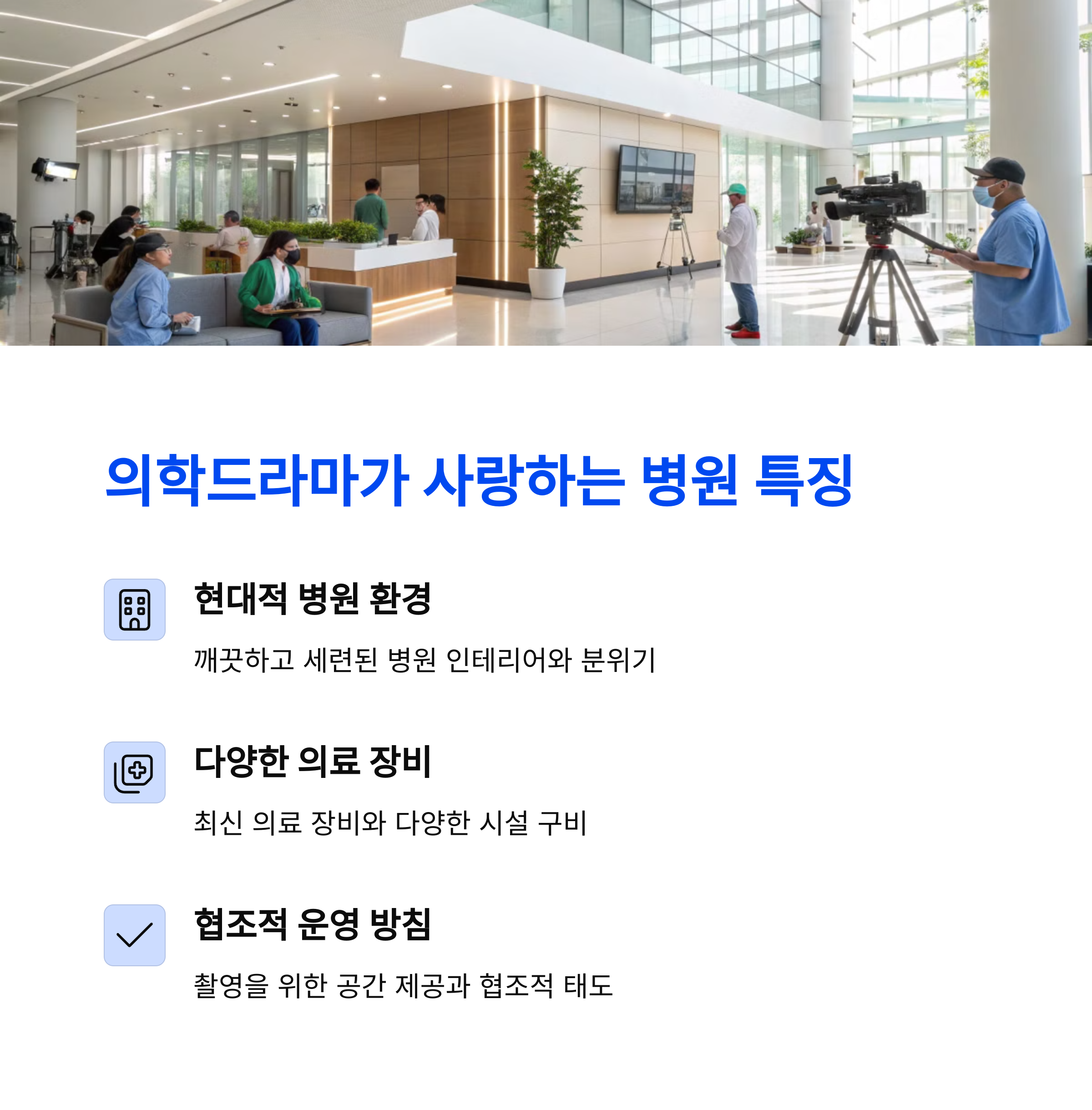 의학드라마가 사랑하는 병원 특징

현대적 병원 환경

깨끗하고 세련된 병원 인테리어와 분위기

다양한 의료 장비

최신 의료 장비와 다양한 시설 구비

협조적 운영 방침

촬영을 위한 공간 제공과 협조적 태도